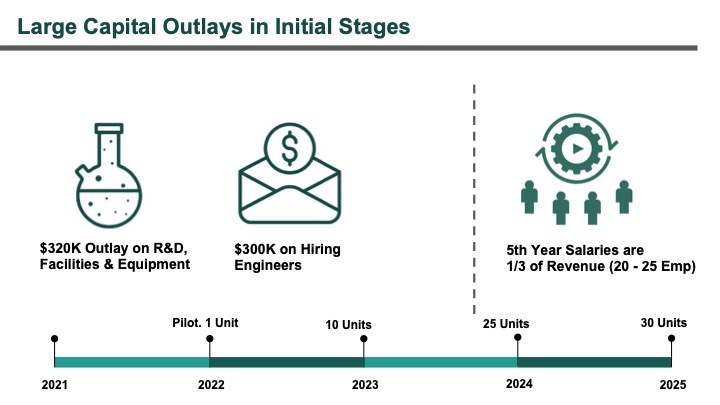 Large Capital Outlays in Initial Stages

$320K Outlay on R&D, Facilities & Equipment

$300K on Hiring Engineers

5th Year Salaries are 1/3 of Revenue (20 - 25 Emp)

Pilot. 1 Unit

10 Units

25 Units

30 Units

2021

2022

2023

2024

2025